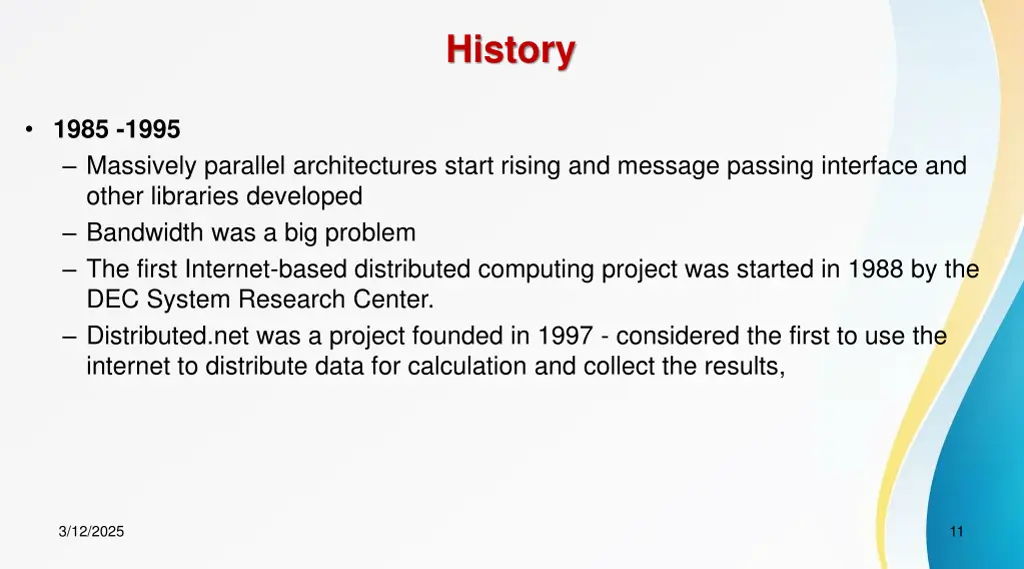 History

• 1985 -1995
– Massively parallel architectures start rising and message passing interface and other libraries developed
– Bandwidth was a big problem
– The first Internet-based distributed computing project was started in 1988 by the DEC System Research Center.
– Distributed.net was a project founded in 1997 - considered the first to use the internet to distribute data for calculation and collect the results,

3/12/2025

11